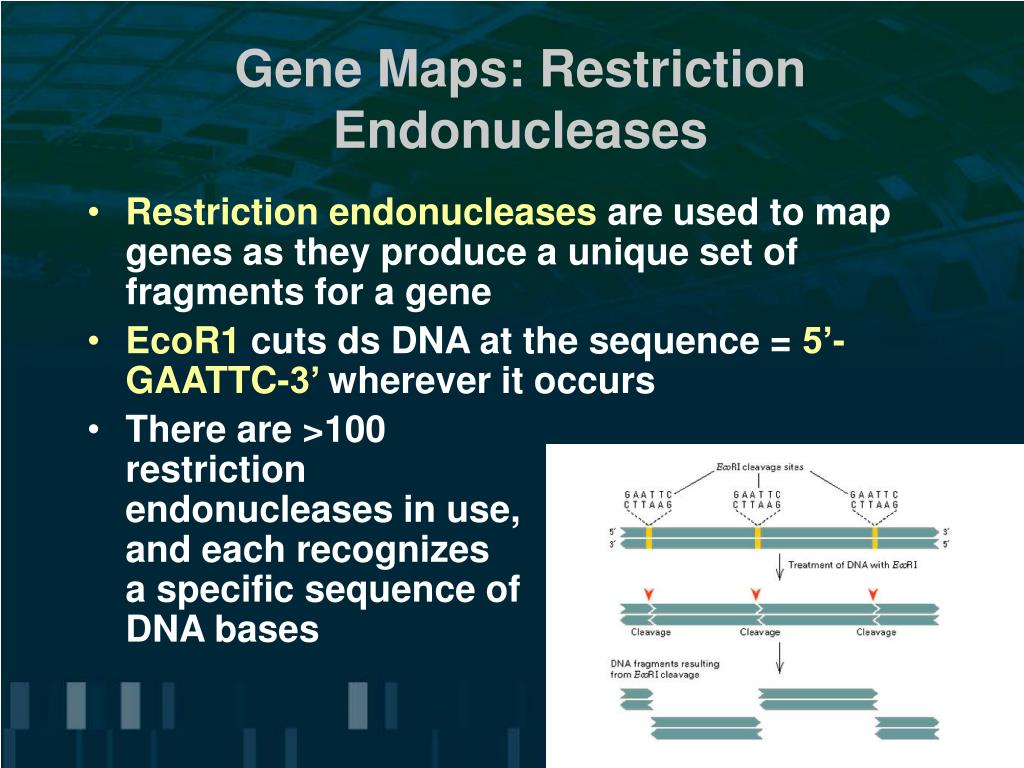 Gene Maps: Restriction Endonucleases

• Restriction endonucleases are used to map genes as they produce a unique set of fragments for a gene

• EcoR1 cuts ds DNA at the sequence = 5’-GAATTC-3’ wherever it occurs

• There are >100 restriction endonucleases in use, and each recognizes a specific sequence of DNA bases

EcoRI cleavage sites

G A A T T C
C T T A A G

G A A T T C
C T T A A G

G A A T T C
C T T A A G

5'
3'
3'
5'

Treatment of DNA with EcoRI

Cleavage
Cleavage
Cleavage

DNA fragments resulting from EcoRI cleavage